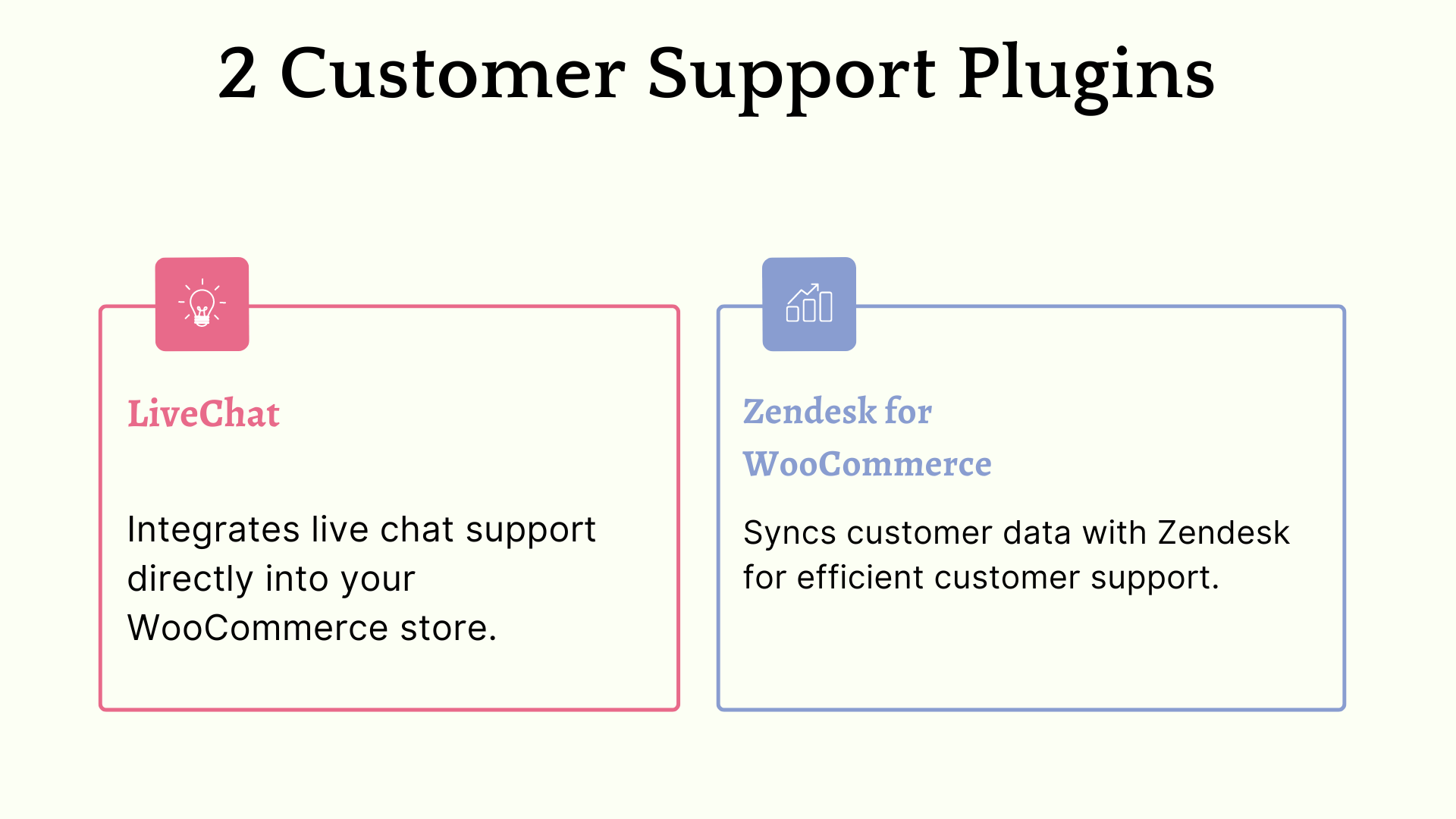 2 Customer Support Plugins

LiveChat

Integrates live chat support directly into your WooCommerce store.

Zendesk for WooCommerce

Syncs customer data with Zendesk for efficient customer support.